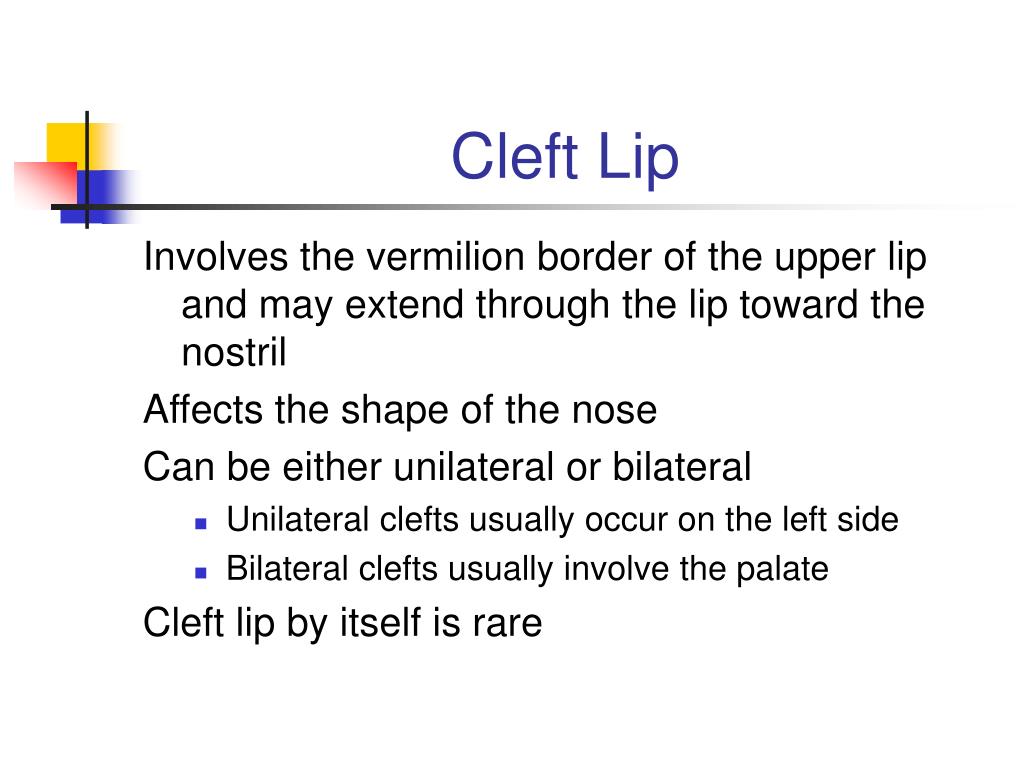 Cleft Lip

Involves the vermilion border of the upper lip and may extend through the lip toward the nostril

Affects the shape of the nose

Can be either unilateral or bilateral

- Unilateral clefts usually occur on the left side
- Bilateral clefts usually involve the palate

Cleft lip by itself is rare